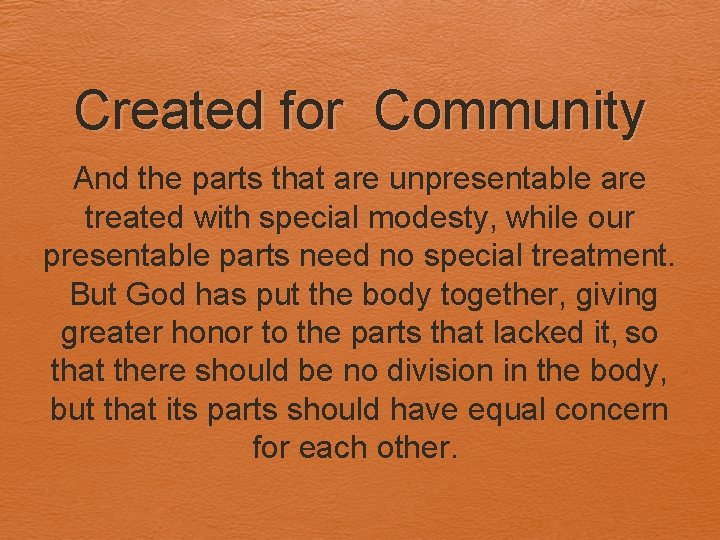 Created for  Community

And the parts that are unpresentable are treated with special modesty, while our presentable parts need no special treatment. But God has put the body together, giving greater honor to the parts that lacked it, so that there should be no division in the body, but that its parts should have equal concern for each other.